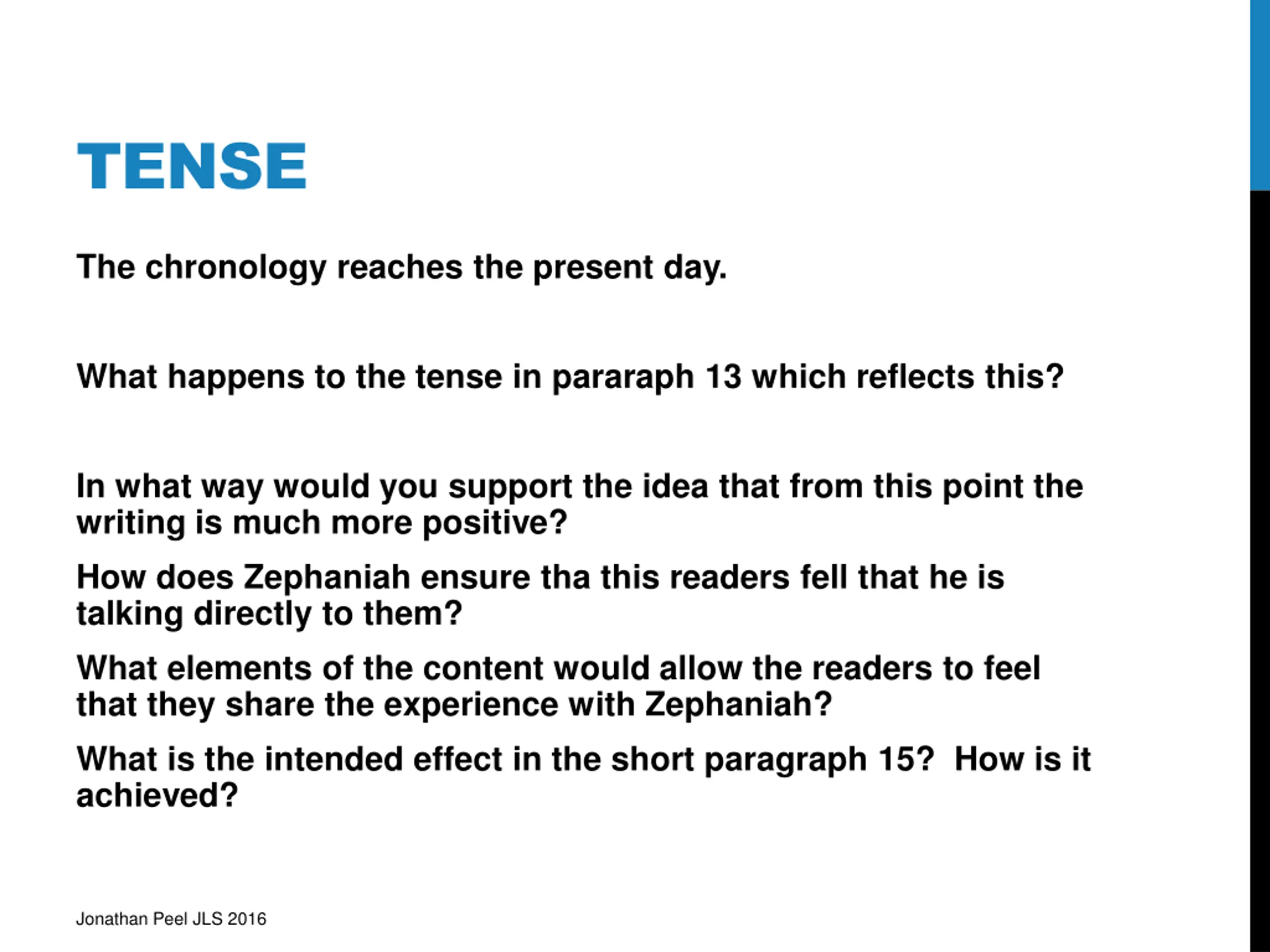 TENSE

The chronology reaches the present day.

What happens to the tense in pararaph 13 which reflects this?

In what way would you support the idea that from this point the writing is much more positive?

How does Zephaniah ensure tha this readers fell that he is talking directly to them?

What elements of the content would allow the readers to feel that they share the experience with Zephaniah?

What is the intended effect in the short paragraph 15?  How is it achieved?

Jonathan Peel JLS 2016